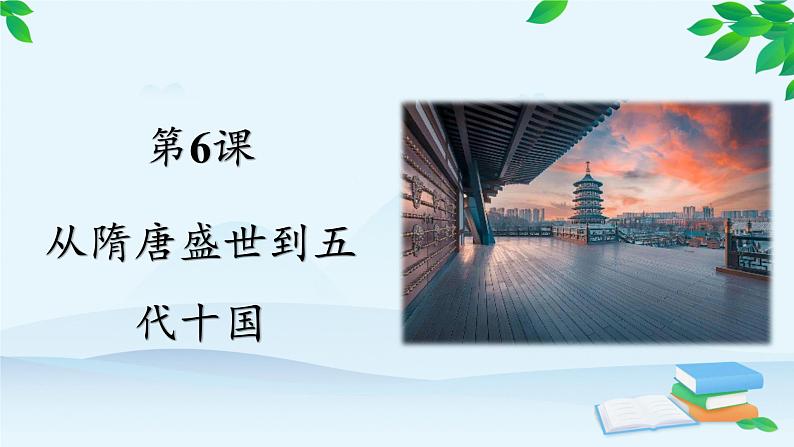 第6课

从隋唐盛世到五代十国